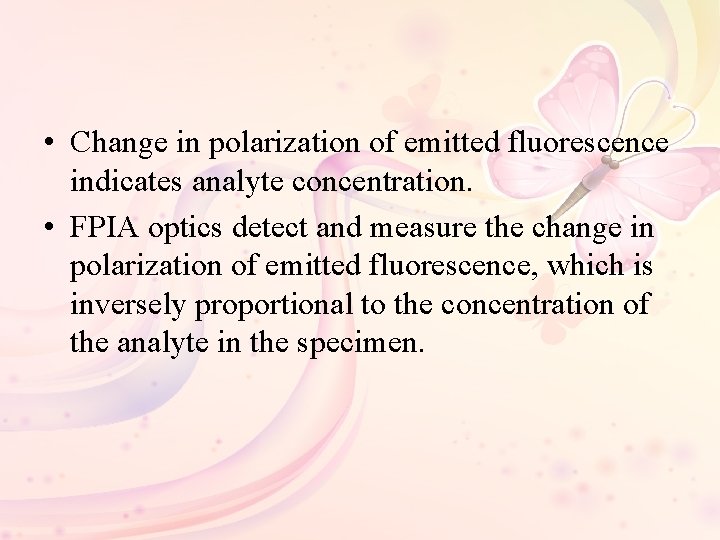 • Change in polarization of emitted fluorescence indicates analyte concentration.

• FPIA optics detect and measure the change in polarization of emitted fluorescence, which is inversely proportional to the concentration of the analyte in the specimen.